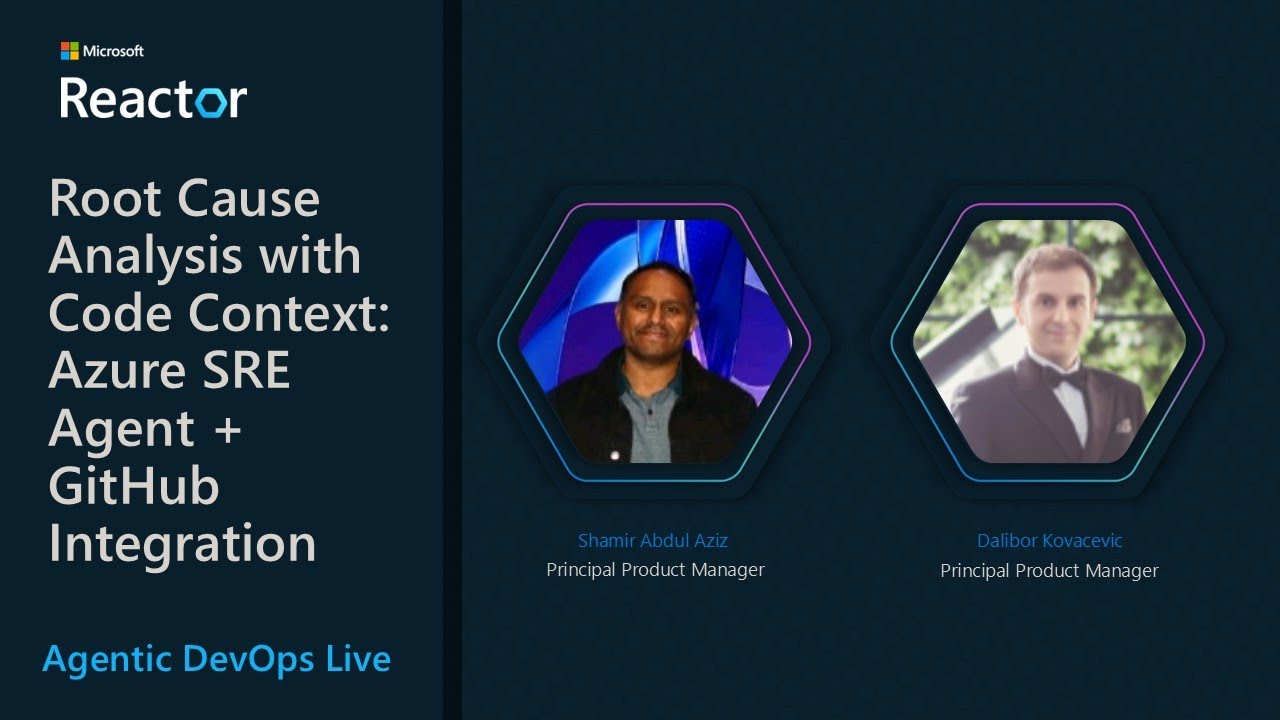 Microsoft
Reactor

Root Cause Analysis with Code Context: Azure SRE Agent + GitHub Integration

Agentic DevOps Live

Shamir Abdul Aziz
Principal Product Manager

Dalibor Kovacevic
Principal Product Manager